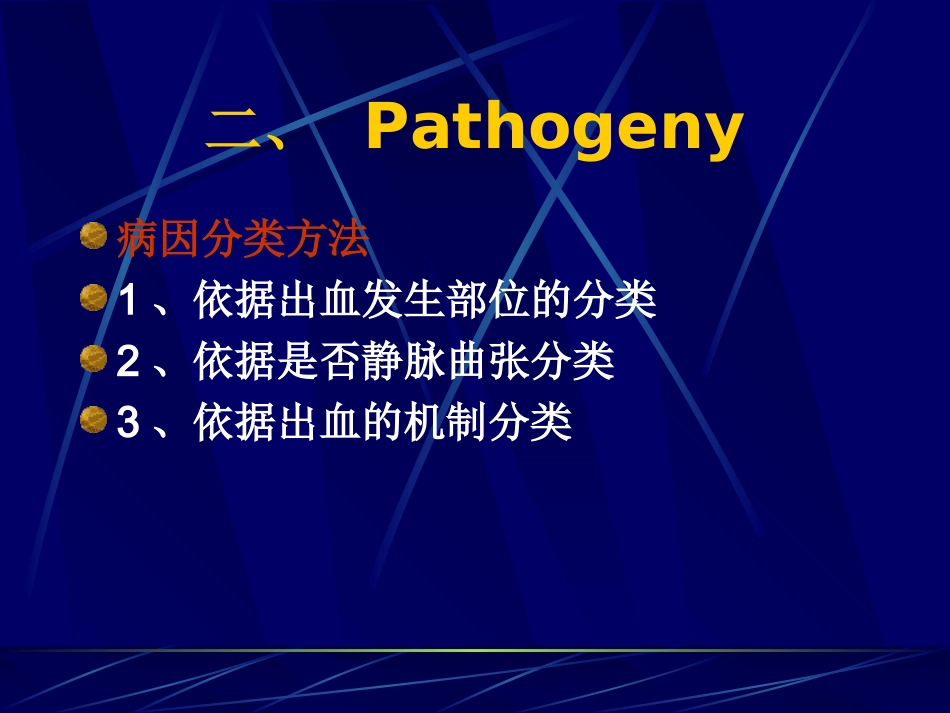 二、 Pathogeny

病因分类方法

1 、依据出血发生部位的分类

2 、依据是否静脉曲张分类

3 、依据出血的机制分类